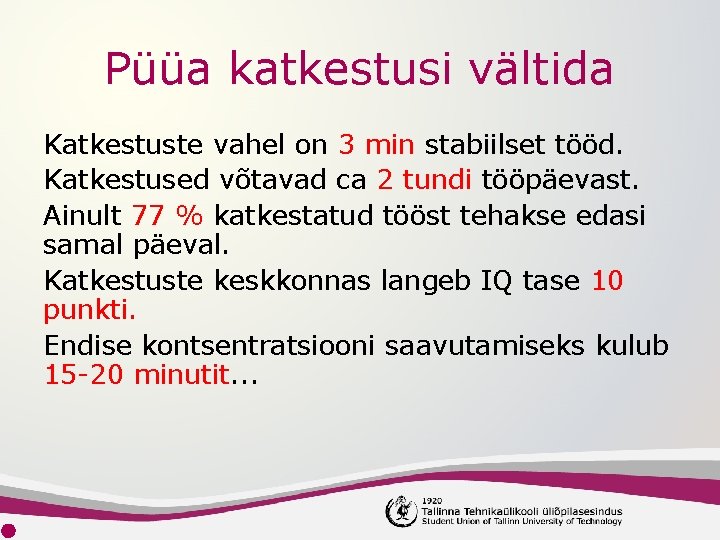 Püüa katkestusi vältida

Katkestuste vahel on 3 min stabiilset tööd.

Katkestused võtavad ca 2 tundi tööpäevast.

Ainult 77 % katkestatud tööst tehakse edasi samal päeval.

Katkestuste keskkonnas langeb IQ tase 10 punkti.

Endise kontsentratsiooni saavutamiseks kulub 15-20 minutit...

1920
Tallinna Tehnikaülikooli üliõpilasesindus
Student Union of Tallinn University of Technology